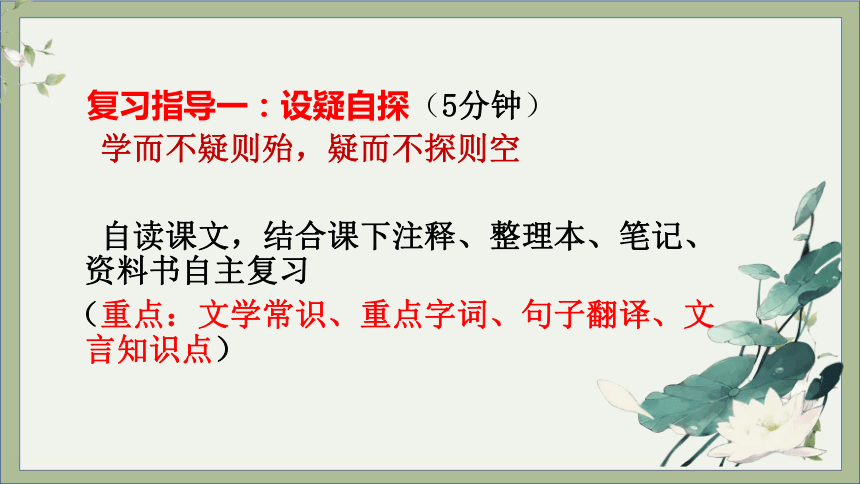 复习指导一：设疑自探（5分钟）
学而不疑则殆，疑而不探则空

自读课文，结合课下注释、整理本、笔记、资料书自主复习
（重点：文学常识、重点字词、句子翻译、文言知识点）